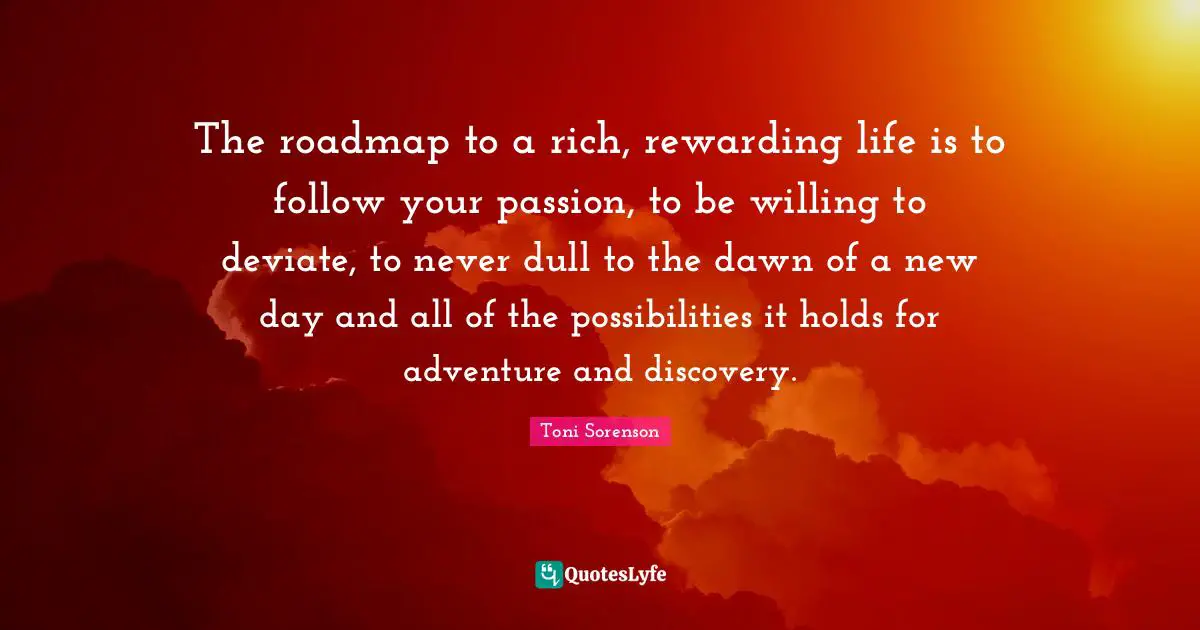 The roadmap to a rich, rewarding life is to follow your passion, to be willing to deviate, to never dull to the dawn of a new day and all of the possibilities it holds for adventure and discovery.

Toni Sorenson

QuotesLyfe